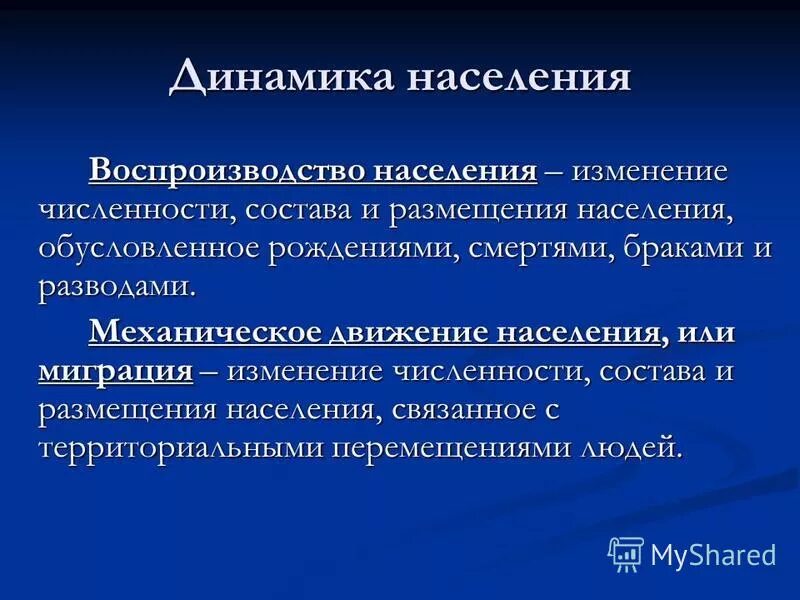 Динамика населения

Воспроизводство населения – изменение численности, состава и размещения населения, обусловленное рождениями, смертями, браками и разводами.

Механическое движение населения, или миграция – изменение численности, состава и размещения населения, связанное с территориальными перемещениями людей.

MyShared